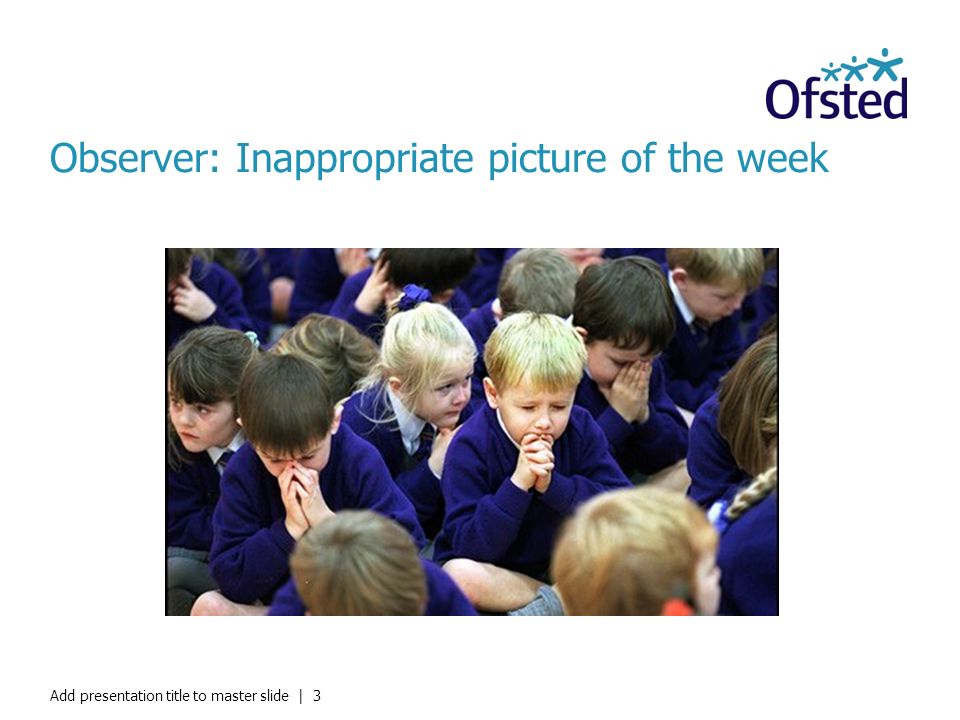 Ofsted

Observer: Inappropriate picture of the week

Add presentation title to master slide | 3